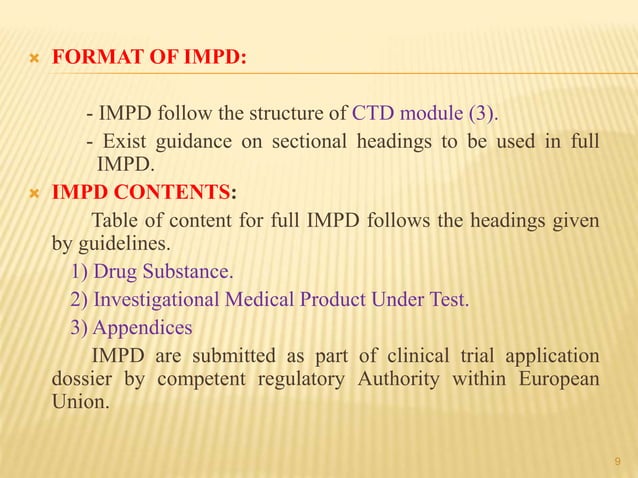 FORMAT OF IMPD:

- IMPD follow the structure of CTD module (3).

- Exist guidance on sectional headings to be used in full IMPD.

IMPD CONTENTS:

Table of content for full IMPD follows the headings given by guidelines.

1) Drug Substance.

2) Investigational Medical Product Under Test.

3) Appendices

IMPD are submitted as part of clinical trial application dossier by competent regulatory Authority within European Union.

9